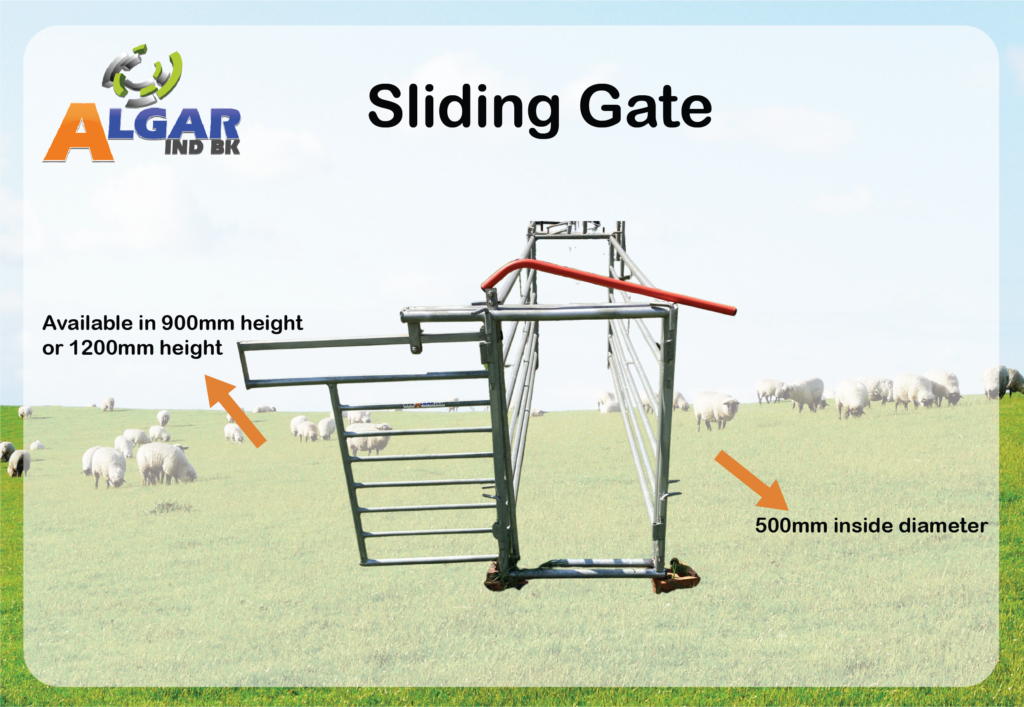 ALGAR
IND BK

Sliding Gate

Available in 900mm height or 1200mm height

500mm inside diameter